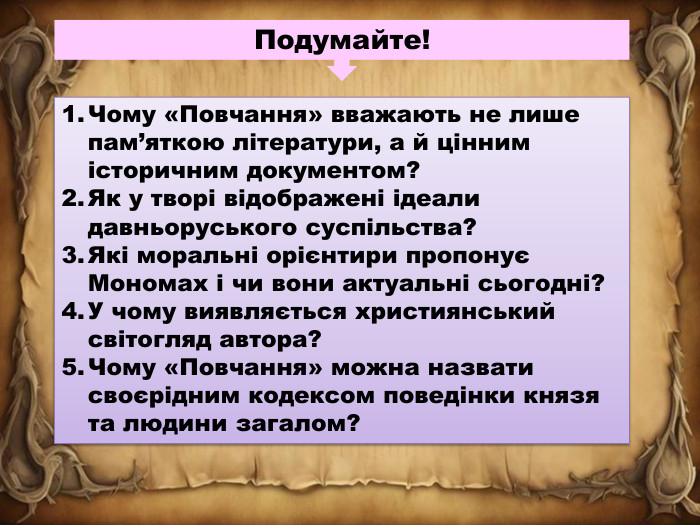 Подумайте!

1. Чому «Повчання» вважають не лише пам’яткою літератури, а й цінним історичним документом?
2. Як у творі відображені ідеали давньоруського суспільства?
3. Які моральні орієнтири пропонує Мономах і чи вони актуальні сьогодні?
4. У чому виявляється християнський світогляд автора?
5. Чому «Повчання» можна назвати своєрідним кодексом поведінки князя та людини загалом?